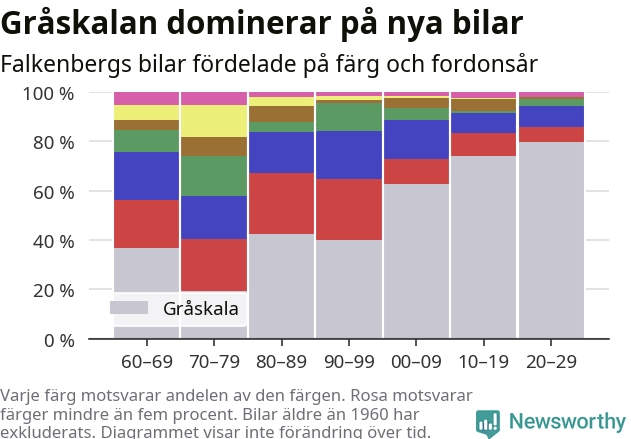 Gråskalan dominerar på nya bilar

Falkenbergs bilar fördelade på färg och fordonsår

100 %
80 %
60 %
40 %
20 %
0 %

Gråskala

60–69
70–79
80–89
90–99
00–09
10–19
20–29

Varje färg motsvarar andelen av den färgen. Rosa motsvarar färger mindre än fem procent. Bilar äldre än 1960 har exkluderats. Diagrammet visar inte förändring över tid.

Newsworthy